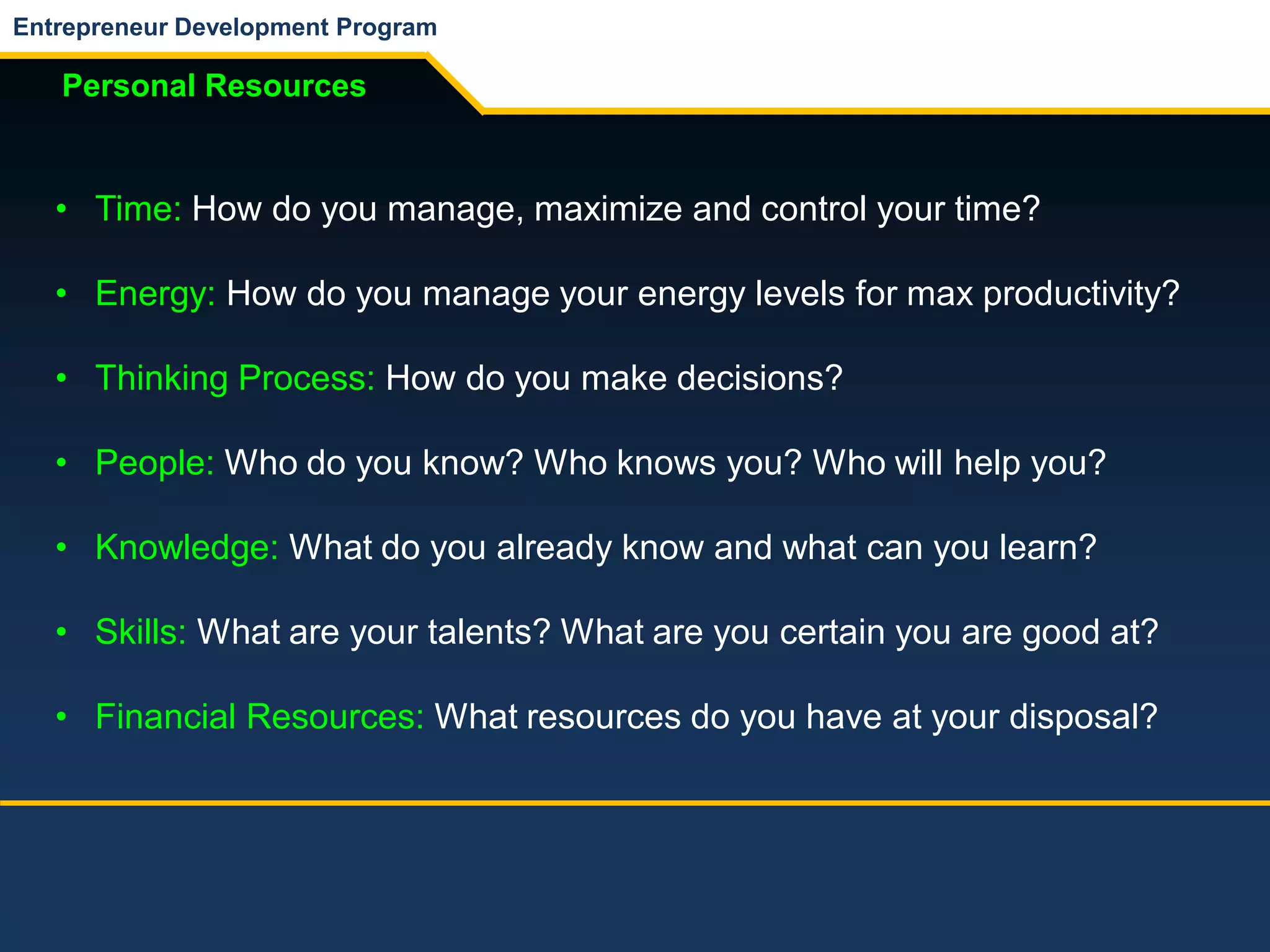 Entrepreneur Development Program

Personal Resources

• Time: How do you manage, maximize and control your time?

• Energy: How do you manage your energy levels for max productivity?

• Thinking Process: How do you make decisions?

• People: Who do you know? Who knows you? Who will help you?

• Knowledge: What do you already know and what can you learn?

• Skills: What are your talents? What are you certain you are good at?

• Financial Resources: What resources do you have at your disposal?